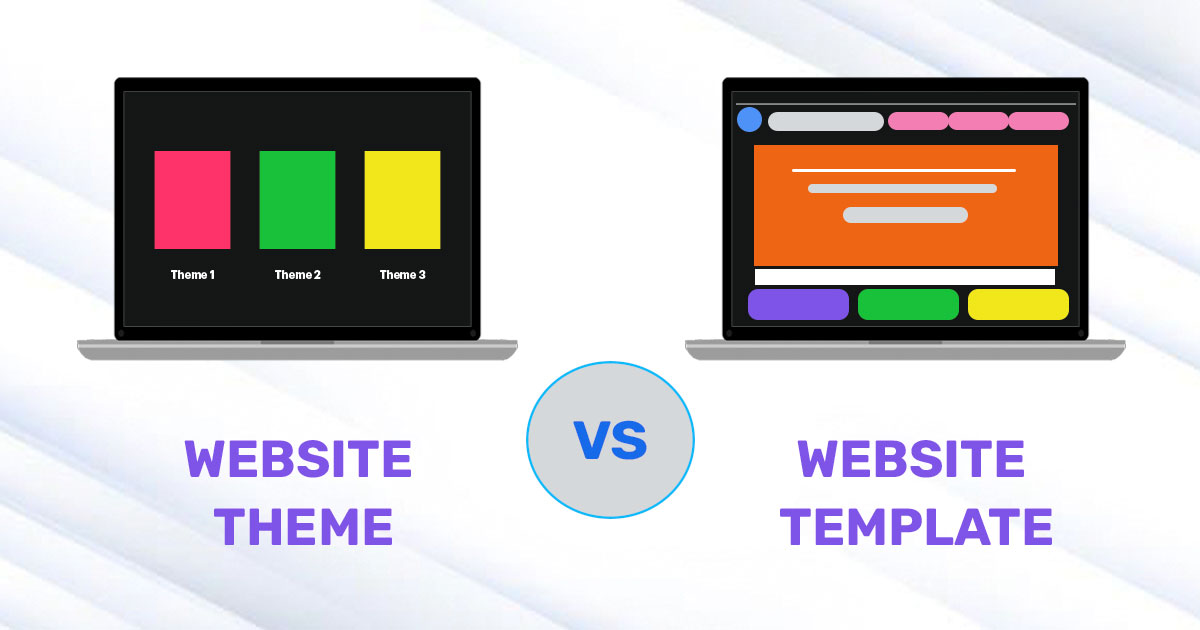 Theme 1

Theme 2

Theme 3

WEBSITE THEME

VS

WEBSITE TEMPLATE